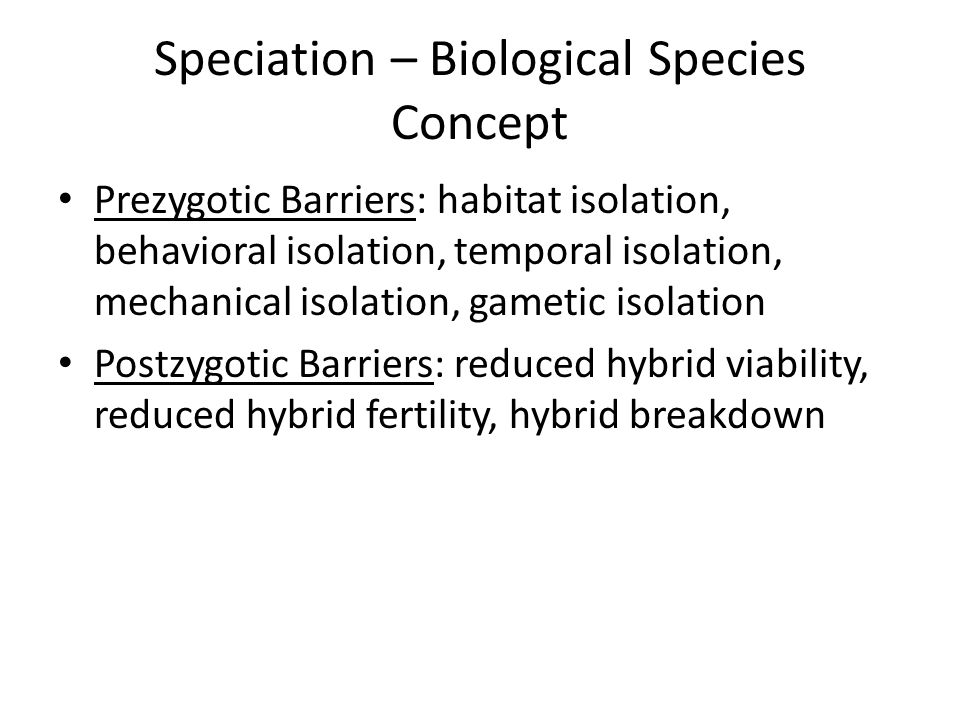 Speciation – Biological Species Concept

• Prezygotic Barriers: habitat isolation, behavioral isolation, temporal isolation, mechanical isolation, gametic isolation

• Postzygotic Barriers: reduced hybrid viability, reduced hybrid fertility, hybrid breakdown